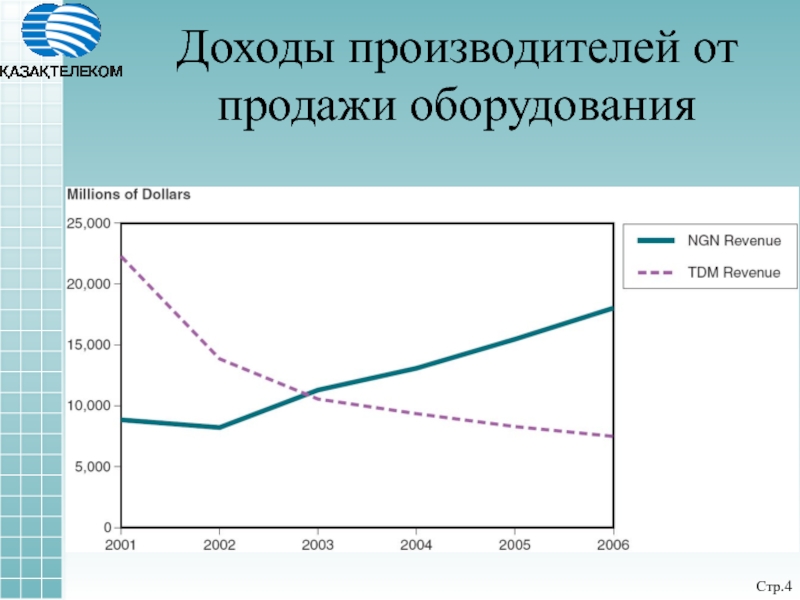 ҚАЗАҚТЕЛЕКОМ

Доходы производителей от продажи оборудования

Millions of Dollars

25,000
20,000
15,000
10,000
5,000
0

2001 2002 2003 2004 2005 2006

NGN Revenue
TDM Revenue

Стр.4